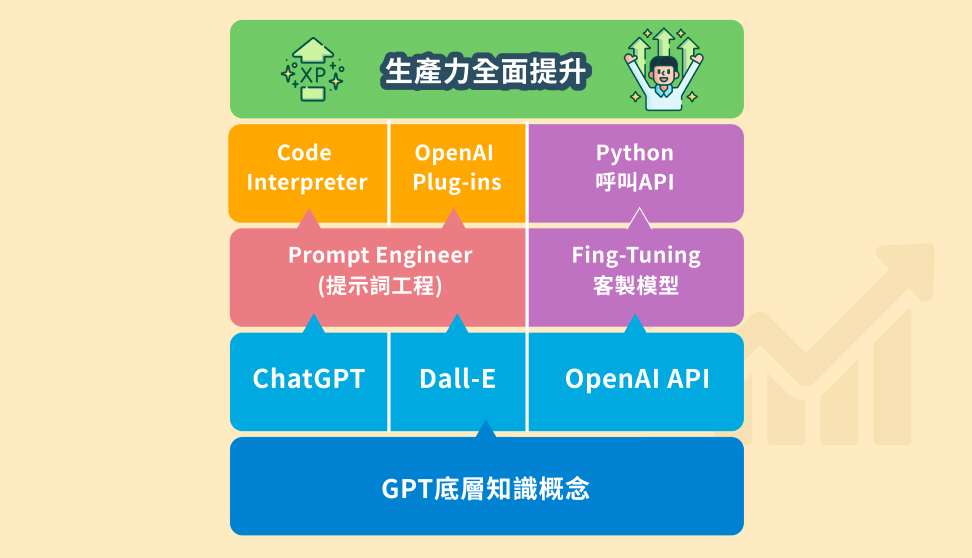 XP

生產力全面提升

Code Interpreter

OpenAI Plug-ins

Python 呼叫API

Prompt Engineer (提示詞工程)

Fing-Tuning 客製模型

ChatGPT

Dall-E

OpenAI API

GPT底層知識概念